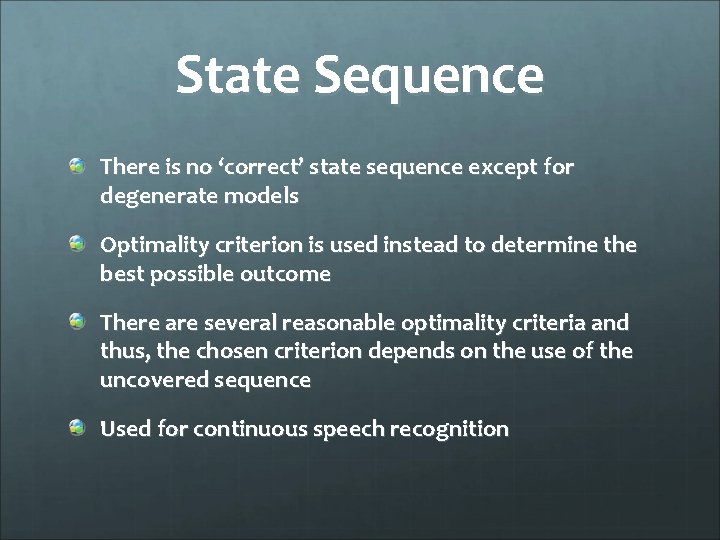 State Sequence

There is no ‘correct’ state sequence except for degenerate models

Optimality criterion is used instead to determine the best possible outcome

There are several reasonable optimality criteria and thus, the chosen criterion depends on the use of the uncovered sequence

Used for continuous speech recognition